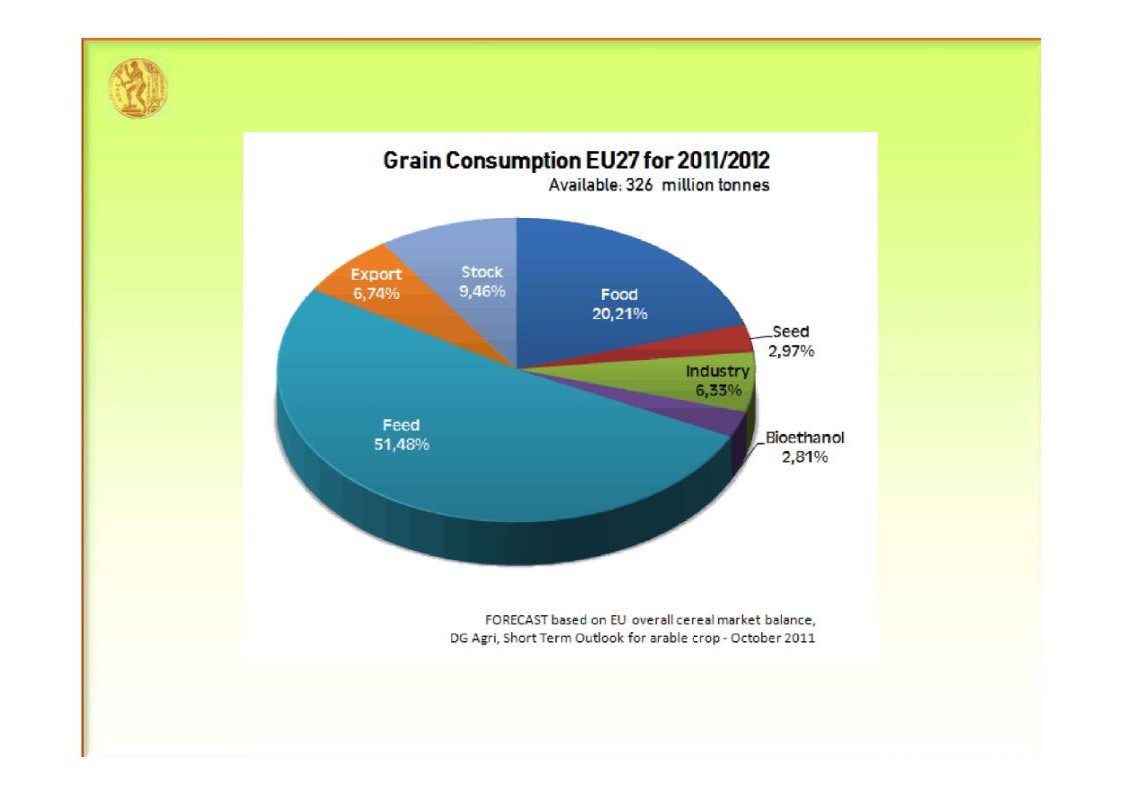 Grain Consumption EU27 for 2011/2012
Available: 326 million tonnes

Export
6,74%

Stock
9,46%

Food
20,21%

Seed
2,97%

Industry
6,33%

Bioethanol
2,81%

Feed
51,48%

FORECAST based on EU overall cereal market balance,
DG Agri, Short Term Outlook for arable crop - October 2011